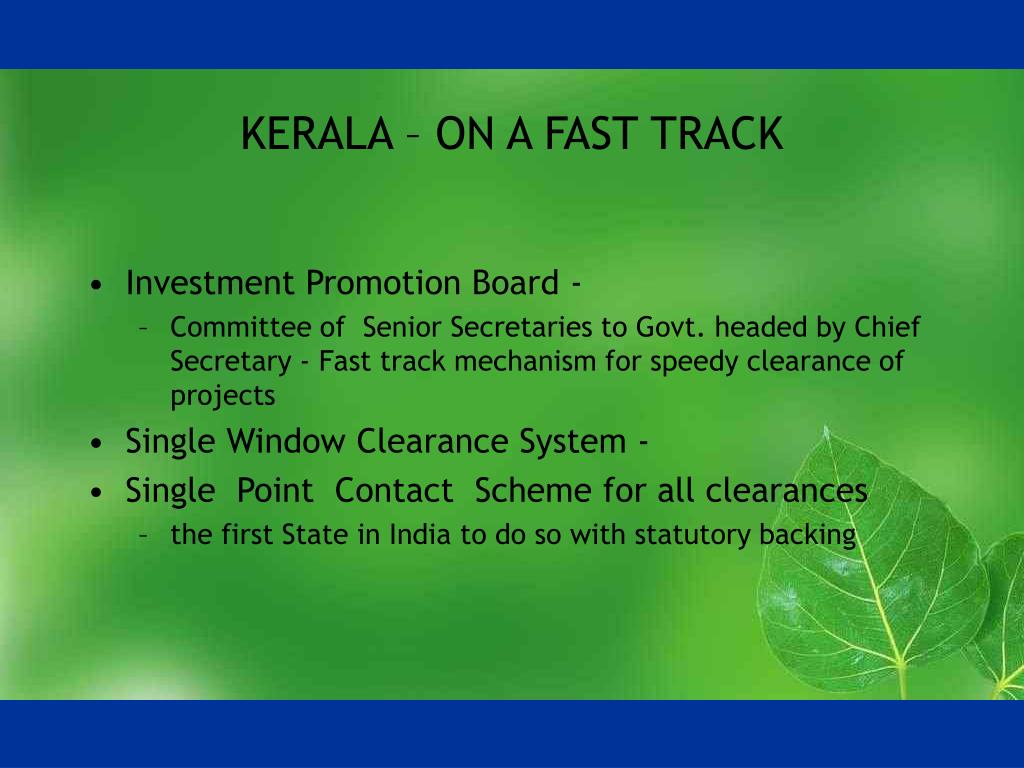 KERALA – ON A FAST TRACK

• Investment Promotion Board -
 – Committee of Senior Secretaries to Govt. headed by Chief Secretary - Fast track mechanism for speedy clearance of projects
• Single Window Clearance System -
• Single Point Contact Scheme for all clearances
 – the first State in India to do so with statutory backing